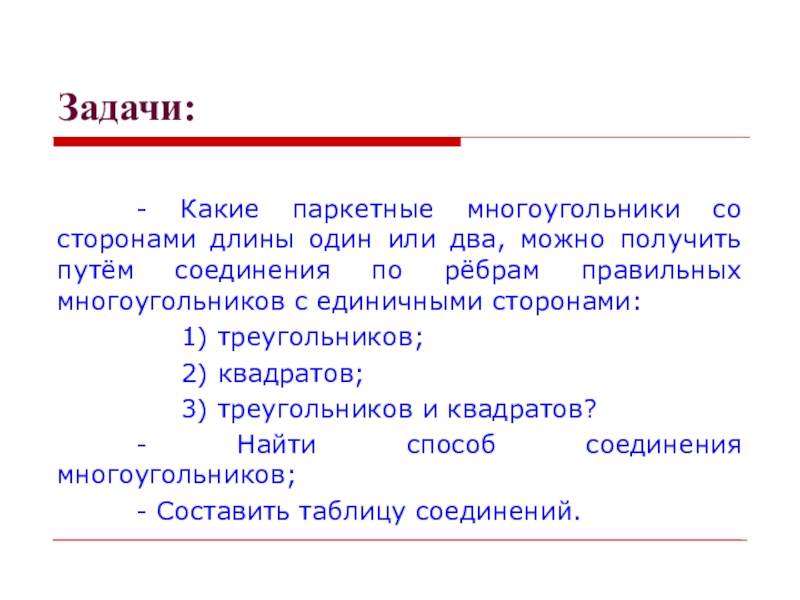 Задачи:

- Какие паркетные многоугольники со сторонами длины один или два, можно получить путём соединения по рёбрам правильных многоугольников с единичными сторонами:

1) треугольников;

2) квадратов;

3) треугольников и квадратов?

- Найти способ соединения многоугольников;

- Составить таблицу соединений.